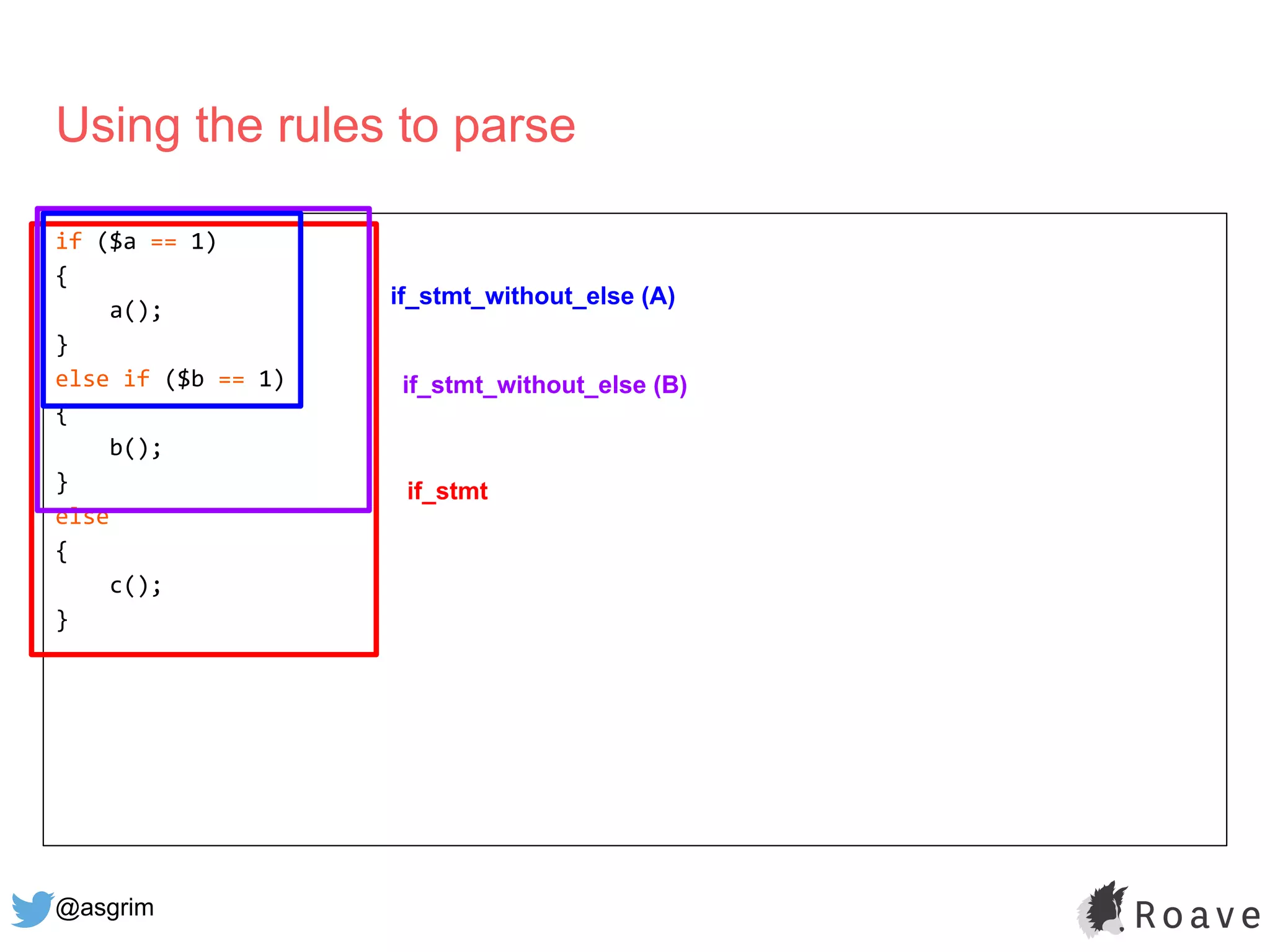 Using the rules to parse

if ($a == 1)
{
    a();
}
else if ($b == 1)
{
    b();
}
else
{
    c();
}

if_stmt_without_else (A)

if_stmt_without_else (B)

if_stmt

@asgrim

Roave